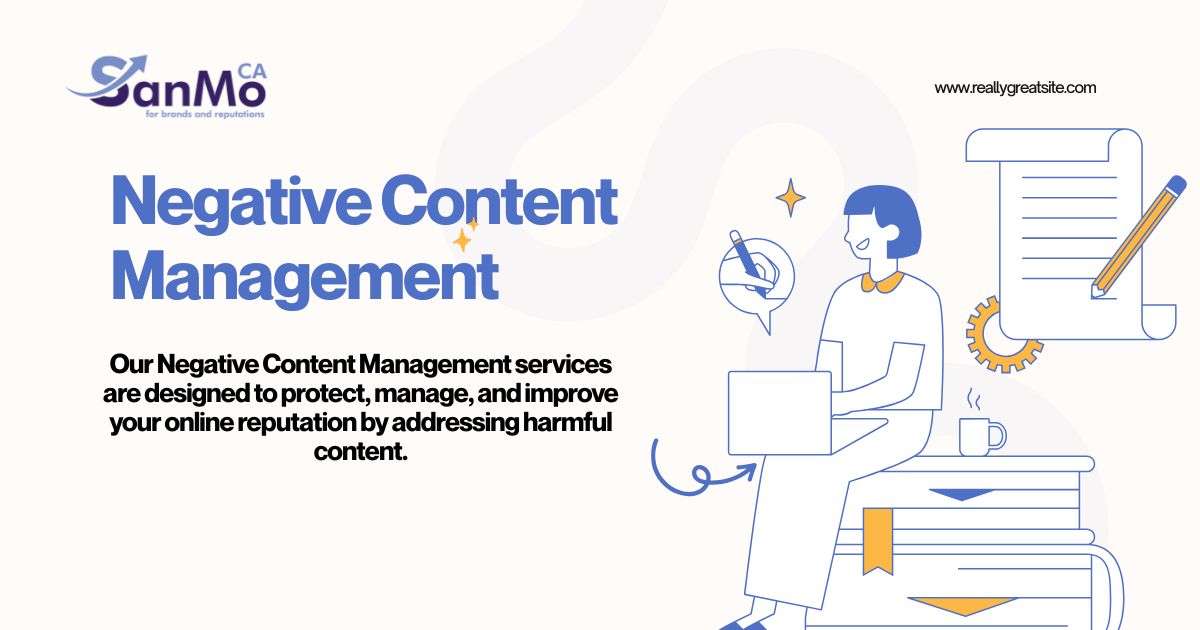 SanMo CA
for brands and reputations

www.reallygreatsite.com

Negative Content Management

Our Negative Content Management services are designed to protect, manage, and improve your online reputation by addressing harmful content.